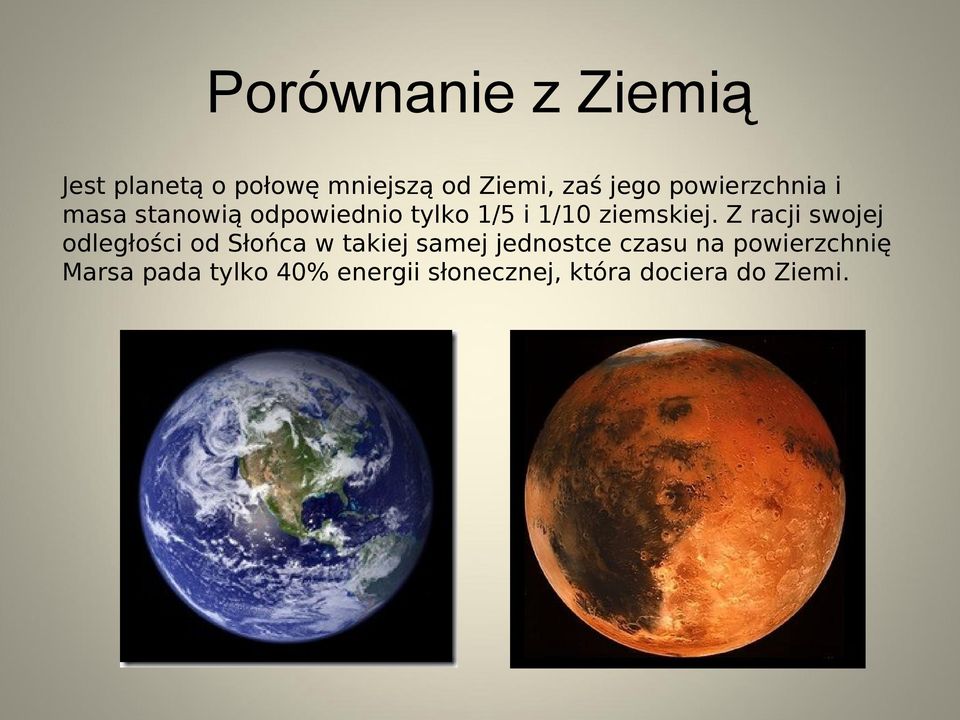 Porównanie z Ziemią

Jest planetą o połowę mniejszą od Ziemi, zaś jego powierzchnia i masa stanowią odpowiednio tylko 1/5 i 1/10 ziemskiej. Z racji swojej odległości od Słońca w takiej samej jednostce czasu na powierzchnię Marsa pada tylko 40% energii słonecznej, która dociera do Ziemi.